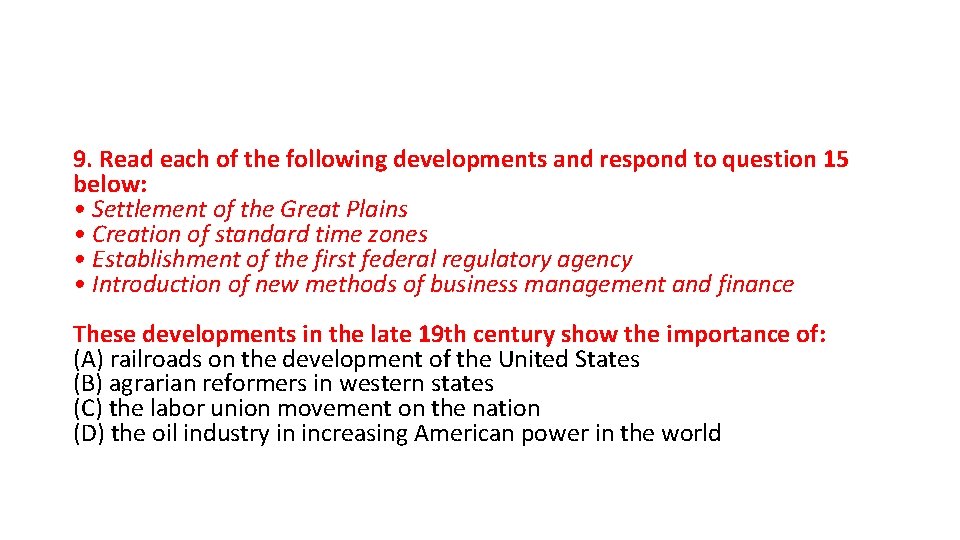 9. Read each of the following developments and respond to question 15 below:
• Settlement of the Great Plains
• Creation of standard time zones
• Establishment of the first federal regulatory agency
• Introduction of new methods of business management and finance

These developments in the late 19th century show the importance of:
(A) railroads on the development of the United States
(B) agrarian reformers in western states
(C) the labor union movement on the nation
(D) the oil industry in increasing American power in the world